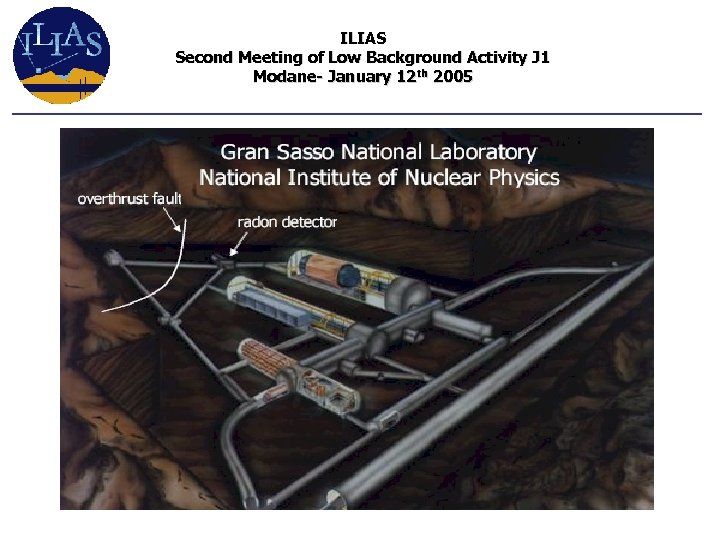 ILIAS

ILIAS
Second Meeting of Low Background Activity J1
Modane- January 12$^{th}$ 2005

Gran Sasso National Laboratory
National Institute of Nuclear Physics

overthrust fault

radon detector